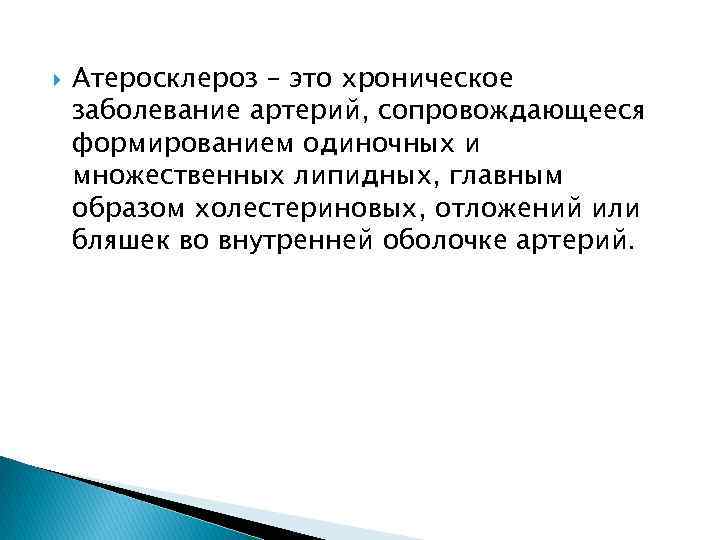 Атеросклероз – это хроническое заболевание артерий, сопровождающееся формированием одиночных и множественных липидных, главным образом холестериновых, отложений или бляшек во внутренней оболочке артерий.